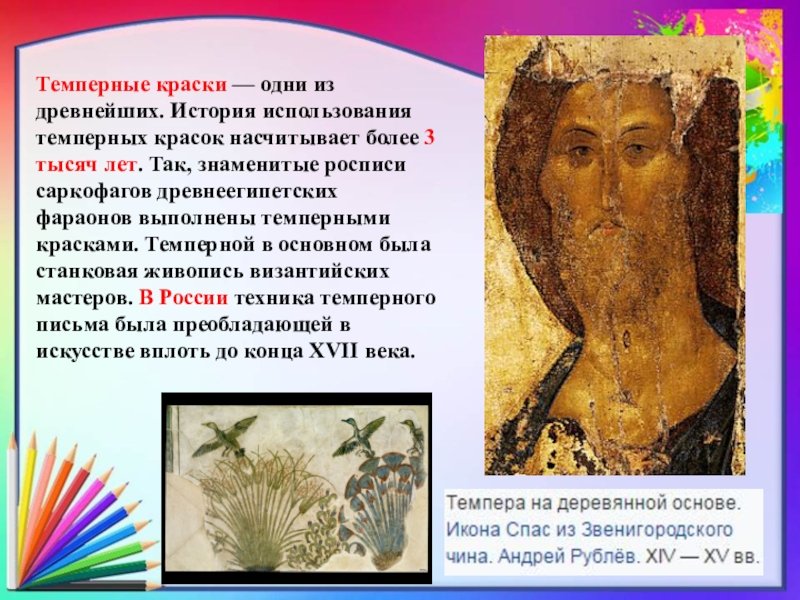 Темперные краски — одни из древнейших. История использования темперных красок насчитывает более 3 тысяч лет. Так, знаменитые росписи саркофагов древнеегипетских фараонов выполнены темперными красками. Темперной в основном была станковая живопись византийских мастеров. В России техника темперного письма была преобладающей в искусстве вплоть до конца XVII века.

Темпера на деревянной основе. Икона Спас из Звенигородского чина. Андрей Рублёв. XIV — XV вв.